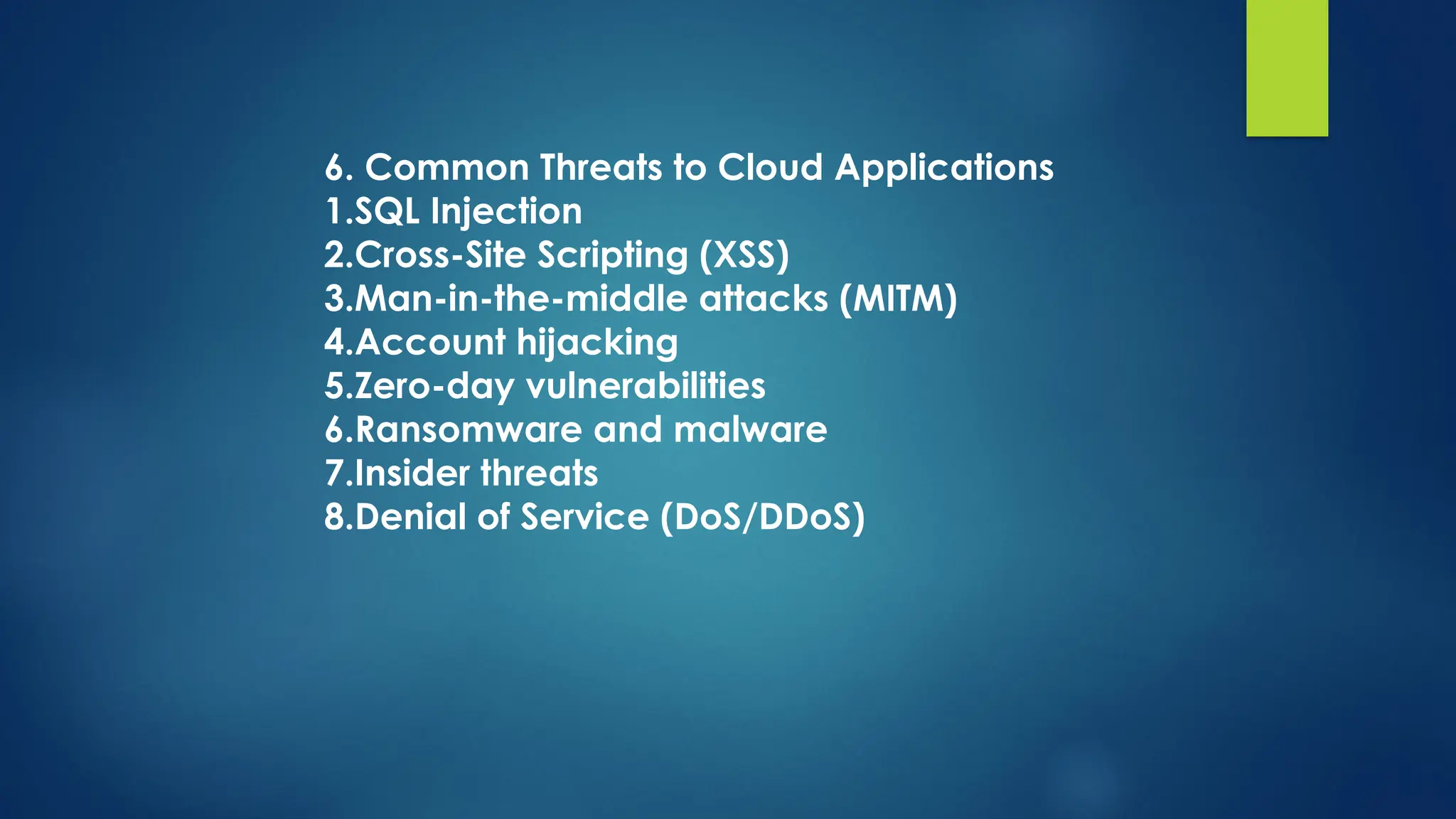 6. Common Threats to Cloud Applications
1.SQL Injection
2.Cross-Site Scripting (XSS)
3.Man-in-the-middle attacks (MITM)
4.Account hijacking
5.Zero-day vulnerabilities
6.Ransomware and malware
7.Insider threats
8.Denial of Service (DoS/DDoS)